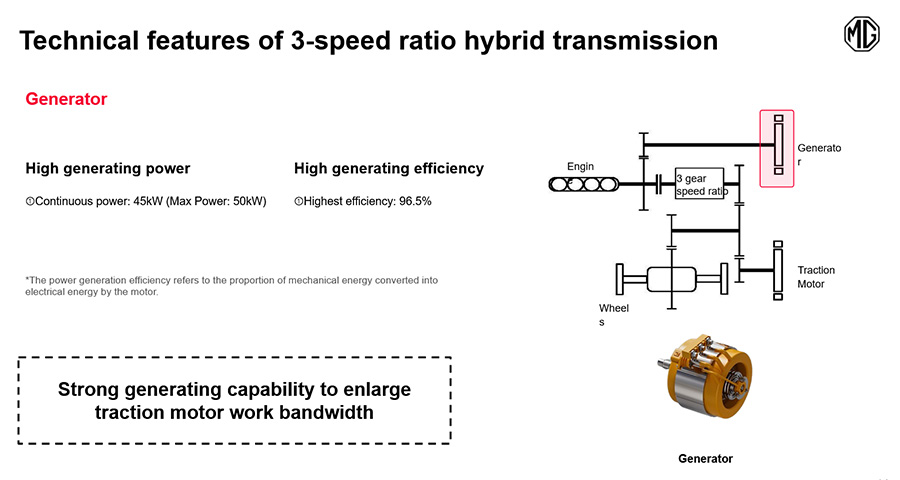 Technical features of 3-speed ratio hybrid transmission

MG

Generator

High generating power

①Continuous power: 45kW (Max Power: 50kW)

High generating efficiency

①Highest efficiency: 96.5%

*The power generation efficiency refers to the proportion of mechanical energy converted into electrical energy by the motor.

Strong generating capability to enlarge traction motor work bandwidth

Engin

3 gear speed ratio

Generato r

Traction Motor

Wheel s

Generator